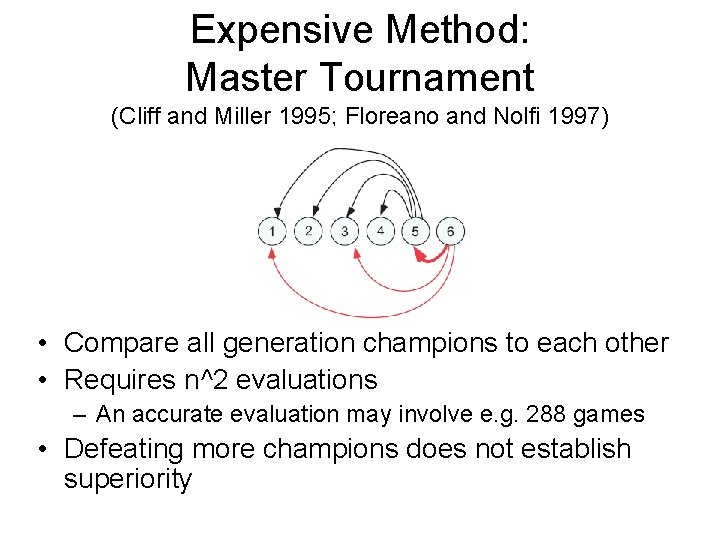 Expensive Method:
Master Tournament
(Cliff and Miller 1995; Floreano and Nolfi 1997)

1 2 3 4 5 6

• Compare all generation champions to each other
• Requires n^2 evaluations
– An accurate evaluation may involve e.g. 288 games
• Defeating more champions does not establish superiority